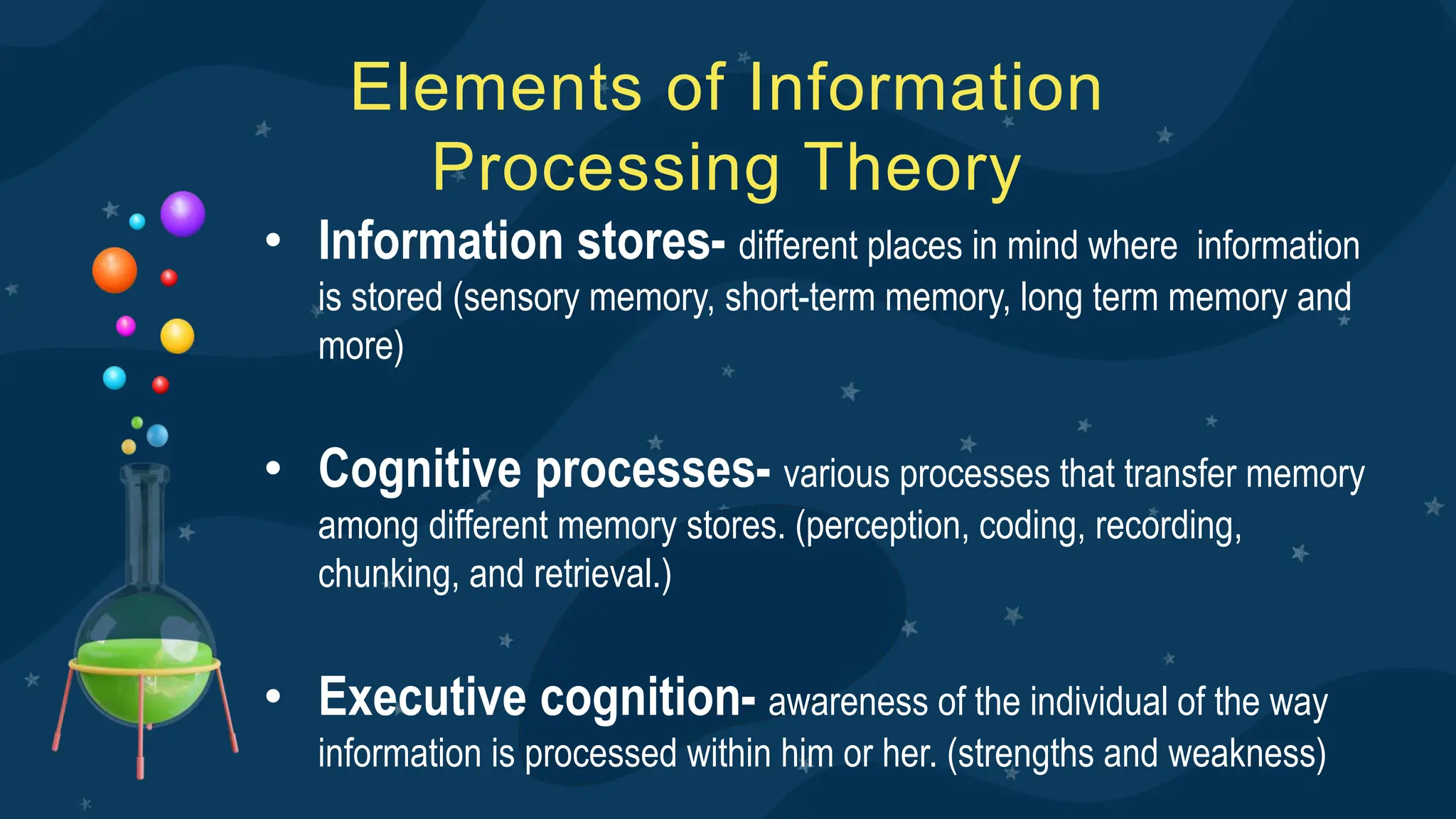 Elements of Information Processing Theory

• Information stores- different places in mind where information is stored (sensory memory, short-term memory, long term memory and more)

• Cognitive processes- various processes that transfer memory among different memory stores. (perception, coding, recording, chunking, and retrieval.)

• Executive cognition- awareness of the individual of the way information is processed within him or her. (strengths and weakness)